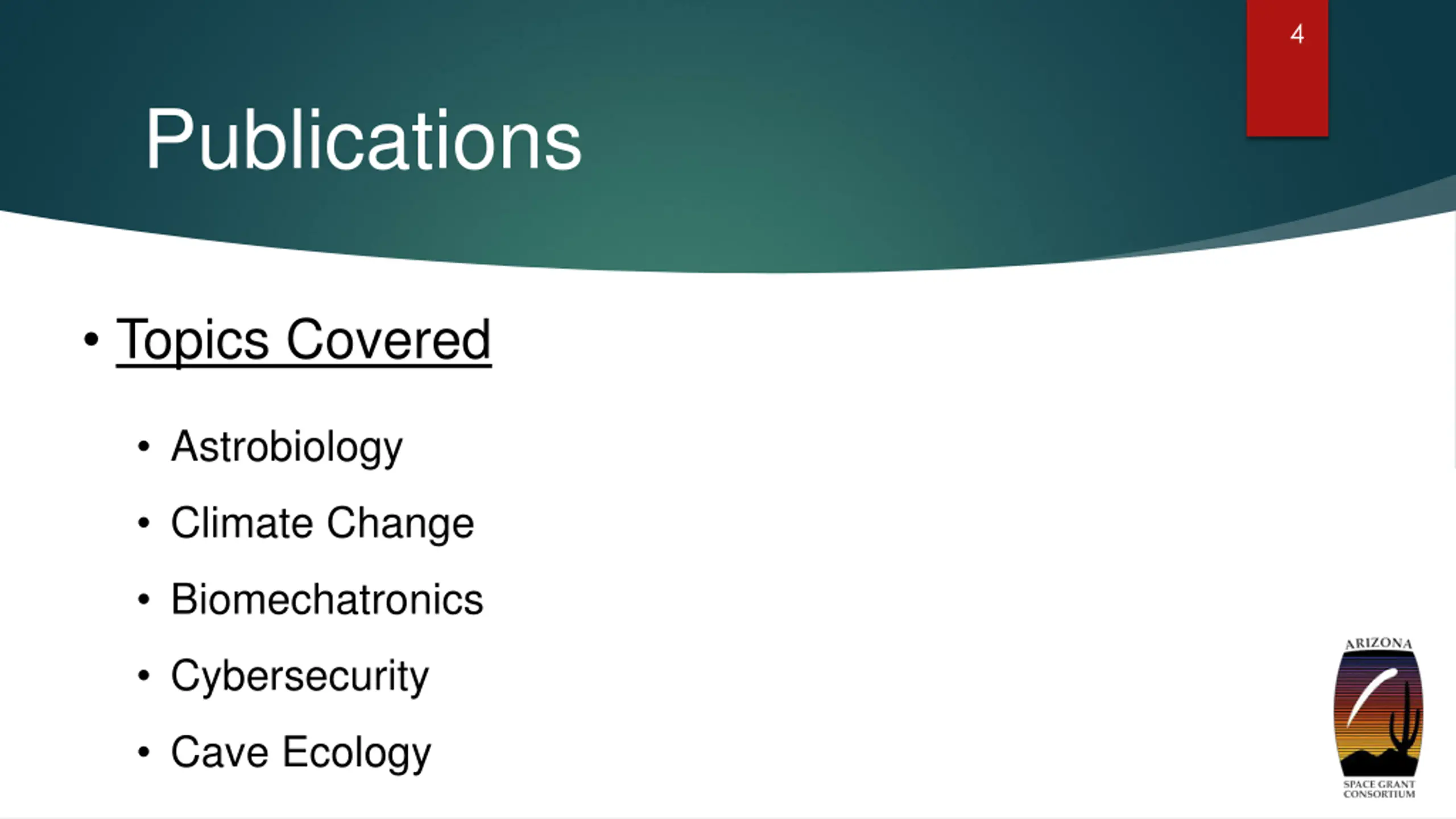 4

Publications

• Topics Covered

• Astrobiology
• Climate Change
• Biomechatronics
• Cybersecurity
• Cave Ecology

ARIZONA
SPACE GRANT CONSORTIUM